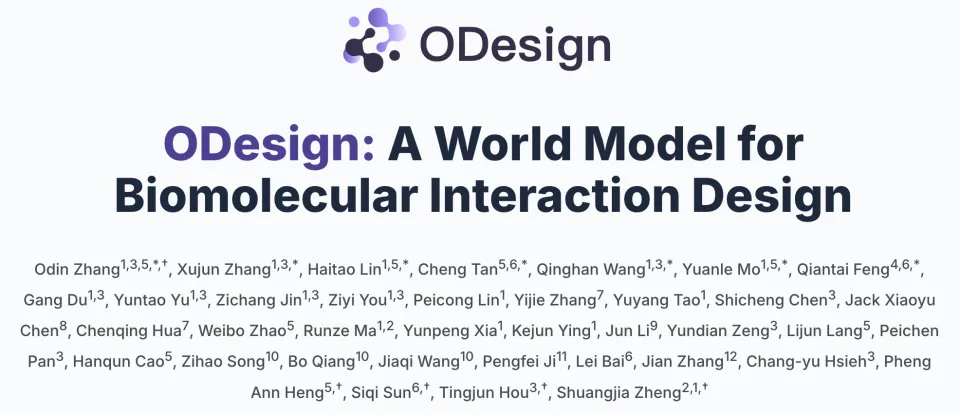 ODesign

ODesign: A World Model for Biomolecular Interaction Design

Odin Zhang$^{1,3,5,*,\dagger}$, Xujun Zhang$^{1,3,*}$, Haitao Lin$^{1,5,*}$, Cheng Tan$^{5,6,*}$, Qinghan Wang$^{1,3,*}$, Yuanle Mo$^{1,5,*}$, Qiantai Feng$^{4,6,*}$, Gang Du$^{1,3}$, Yuntao Yu$^{1,3}$, Zichang Jin$^{1,3}$, Ziyi You$^{1,3}$, Peicong Lin$^{1}$, Yijie Zhang$^{7}$, Yuyang Tao$^{1}$, Shicheng Chen$^{3}$, Jack Xiaoyu Chen$^{8}$, Chenqing Hua$^{7}$, Weibo Zhao$^{5}$, Runze Ma$^{1,2}$, Yunpeng Xia$^{1}$, Kejun Ying$^{1}$, Jun Li$^{9}$, Yundian Zeng$^{3}$, Lijun Lang$^{5}$, Peichen Pan$^{3}$, Hanqun Cao$^{5}$, Zihao Song$^{10}$, Bo Qiang$^{10}$, Jiaqi Wang$^{10}$, Pengfei Ji$^{11}$, Lei Bai$^{6}$, Jian Zhang$^{12}$, Chang-yu Hsieh$^{3}$, Pheng Ann Heng$^{5,\dagger}$, Siqi Sun$^{6,\dagger}$, Tingjun Hou$^{3,\dagger}$, Shuangjia Zheng$^{2,1,\dagger}$